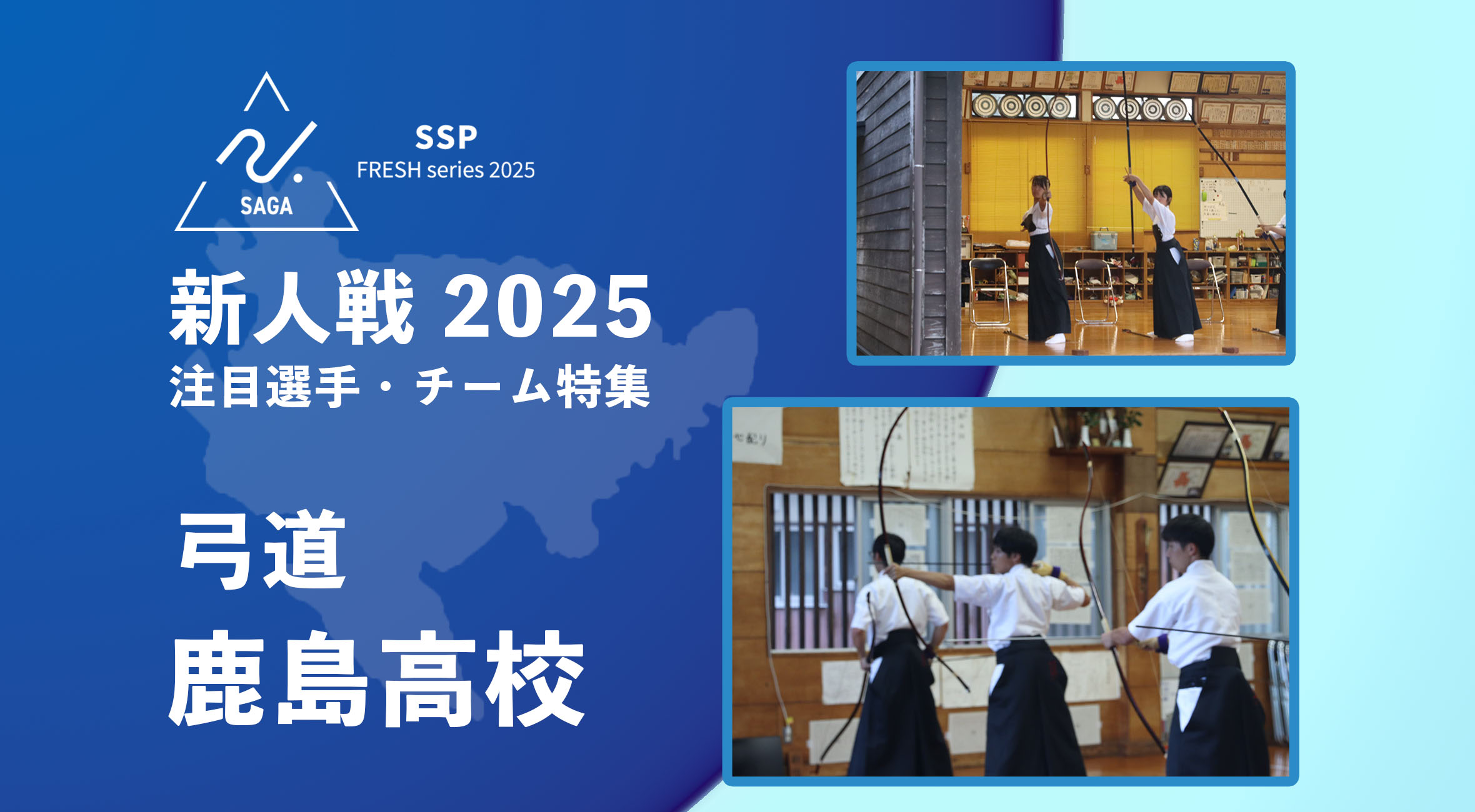 SAGA

SSP
FRESH series 2025

新人戦 2025
注目選手・チーム特集

弓道
鹿島高校